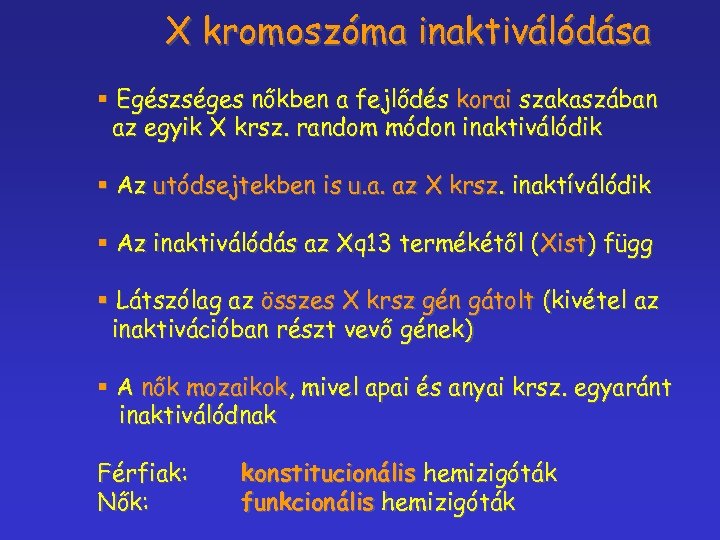 X kromoszóma inaktiválódása

▪ Egészséges nőkben a fejlődés korai szakaszában az egyik X krsz. random módon inaktiválódik

▪ Az utódsejtekben is u.a. az X krsz. inaktíválódik

▪ Az inaktiválódás az Xq13 termékétől (Xist) függ

▪ Látszólag az összes X krsz gén gátolt (kivétel az inaktivációban részt vevő gének)

▪ A nők mozaikok, mivel apai és anyai krsz. egyaránt inaktiválódnak

Férfiak: konstitucionális hemizigóták
Nők: funkcionális hemizigóták